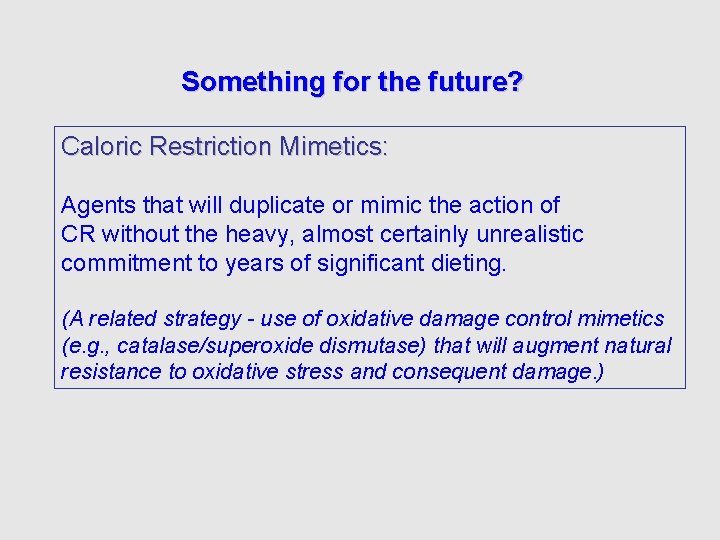 Something for the future?

Caloric Restriction Mimetics:

Agents that will duplicate or mimic the action of CR without the heavy, almost certainly unrealistic commitment to years of significant dieting.

(A related strategy - use of oxidative damage control mimetics (e.g., catalase/superoxide dismutase) that will augment natural resistance to oxidative stress and consequent damage.)